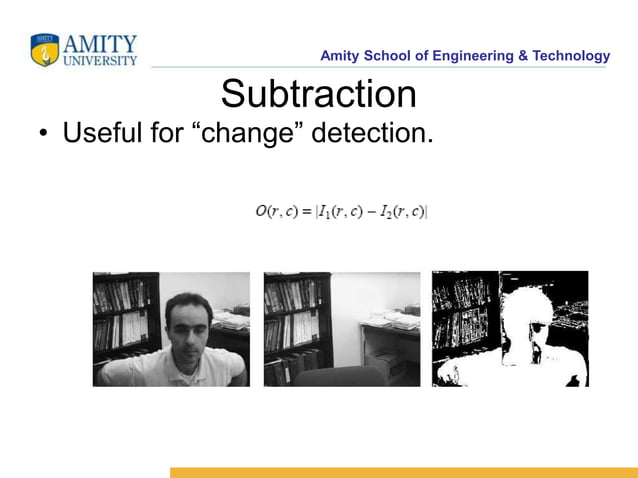 AMITY UNIVERSITY

Amity School of Engineering & Technology

Subtraction

• Useful for “change” detection.

$O(r, c) = |I_1(r, c) - I_2(r, c)|$